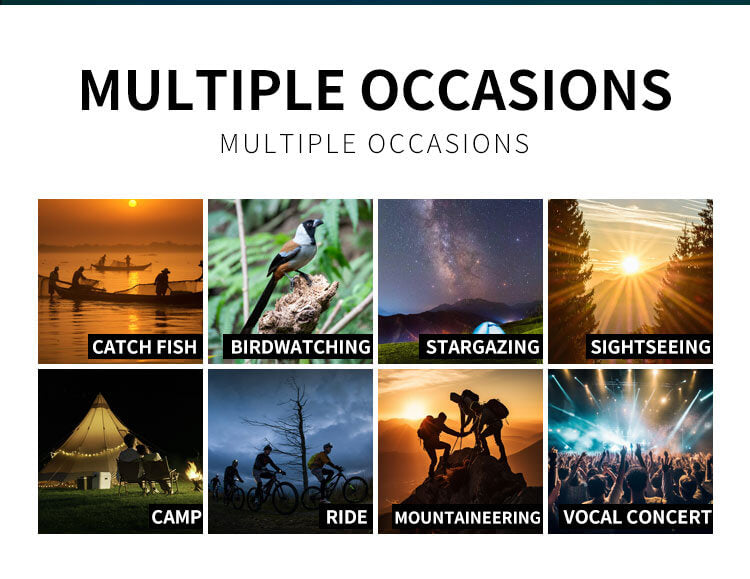 MULTIPLE OCCASIONS

MULTIPLE OCCASIONS

CATCH FISH

BIRDWATCHING

STARGAZING

SIGHTSEEING

CAMP

RIDE

MOUNTAINEERING

VOCAL CONCERT